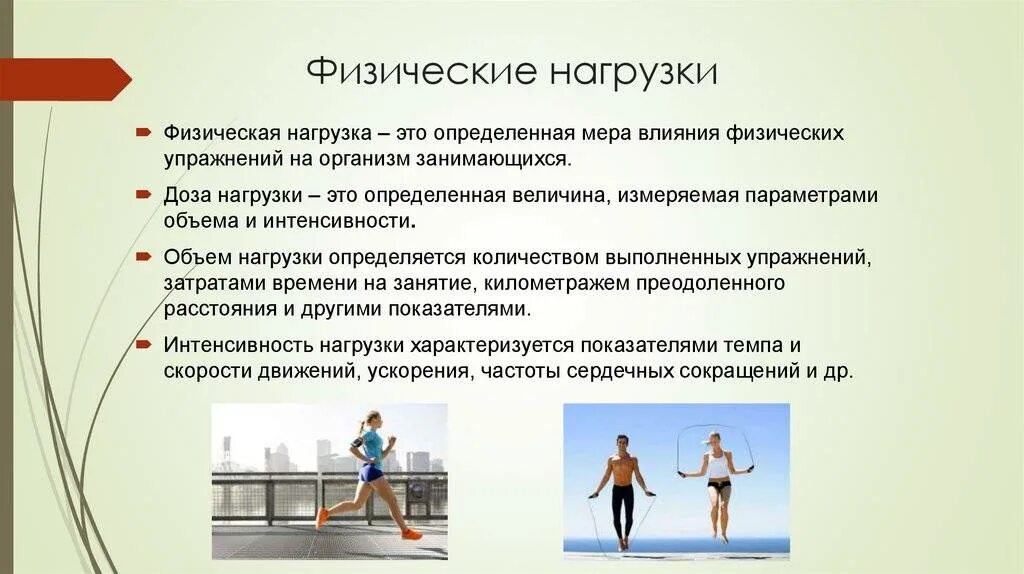 Физические нагрузки

Физическая нагрузка – это определенная мера влияния физических упражнений на организм занимающихся.

Доза нагрузки – это определенная величина, измеряемая параметрами объема и интенсивности.

Объем нагрузки определяется количеством выполненных упражнений, затратами времени на занятие, километражем преодоленного расстояния и другими показателями.

Интенсивность нагрузки характеризуется показателями темпа и скорости движений, ускорения, частоты сердечных сокращений и др.